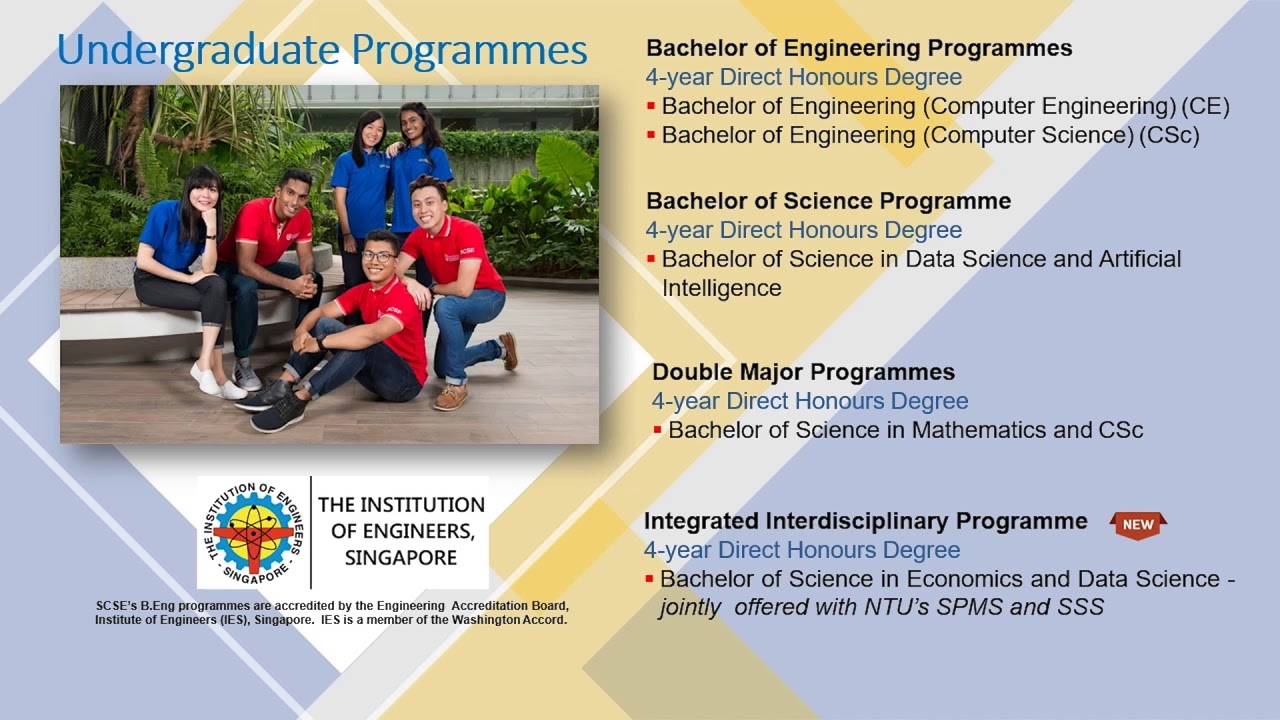 Undergraduate Programmes

THE INSTITUTION OF ENGINEERS · SINGAPORE ·

THE INSTITUTION OF ENGINEERS, SINGAPORE

SCSE's B.Eng programmes are accredited by the Engineering Accreditation Board, Institute of Engineers (IES), Singapore. IES is a member of the Washington Accord.

Bachelor of Engineering Programmes
4-year Direct Honours Degree
▪ Bachelor of Engineering (Computer Engineering) (CE)
▪ Bachelor of Engineering (Computer Science) (CSc)

Bachelor of Science Programme
4-year Direct Honours Degree
▪ Bachelor of Science in Data Science and Artificial Intelligence

Double Major Programmes
4-year Direct Honours Degree
▪ Bachelor of Science in Mathematics and CSc

Integrated Interdisciplinary Programme NEW
4-year Direct Honours Degree
▪ Bachelor of Science in Economics and Data Science - jointly offered with NTU's SPMS and SSS